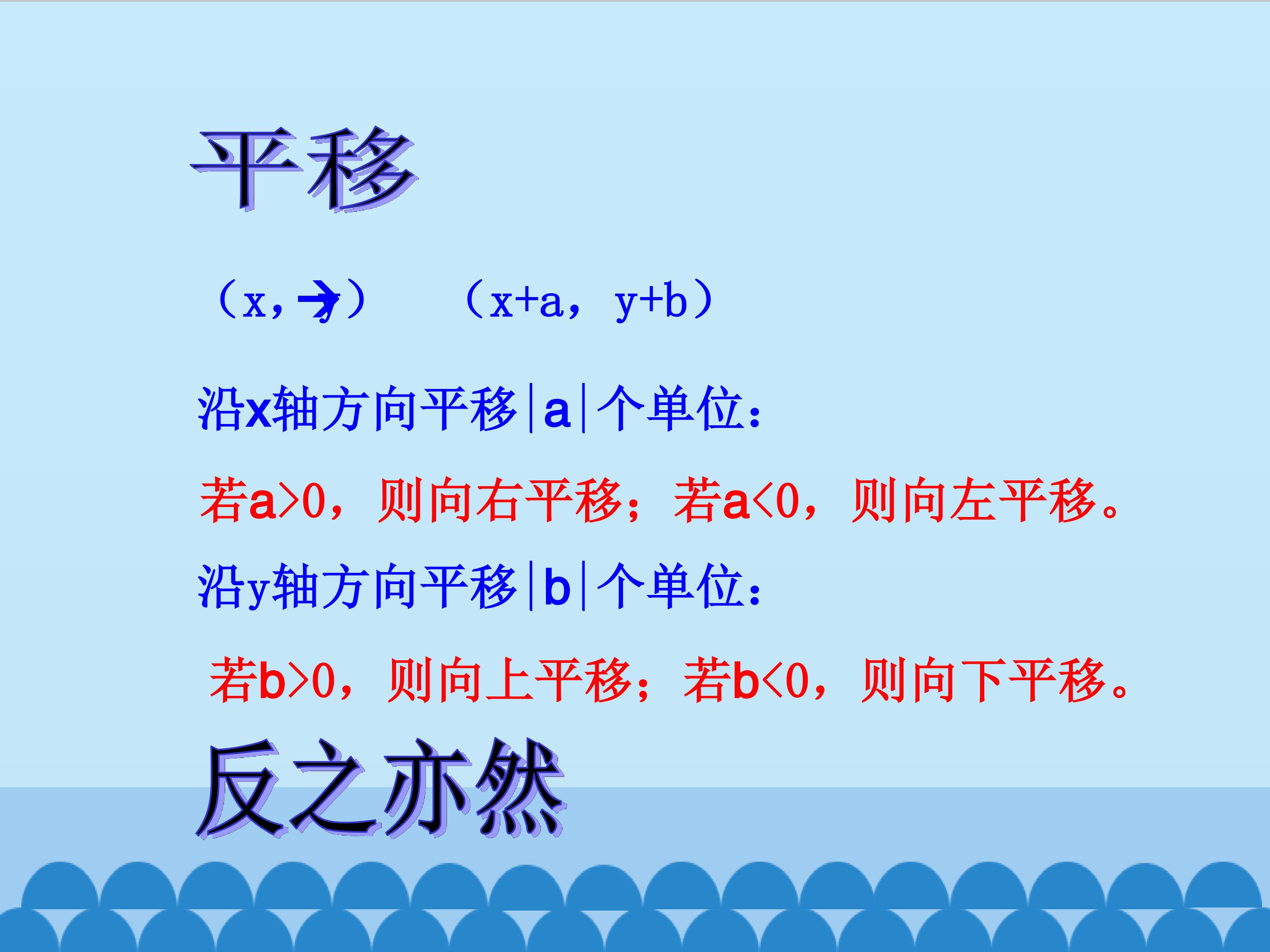 平移

（x，y） → （x+a，y+b）

沿x轴方向平移|a|个单位：

若a>0，则向右平移；若a<0，则向左平移。

沿y轴方向平移|b|个单位：

若b>0，则向上平移；若b<0，则向下平移。

反之亦然